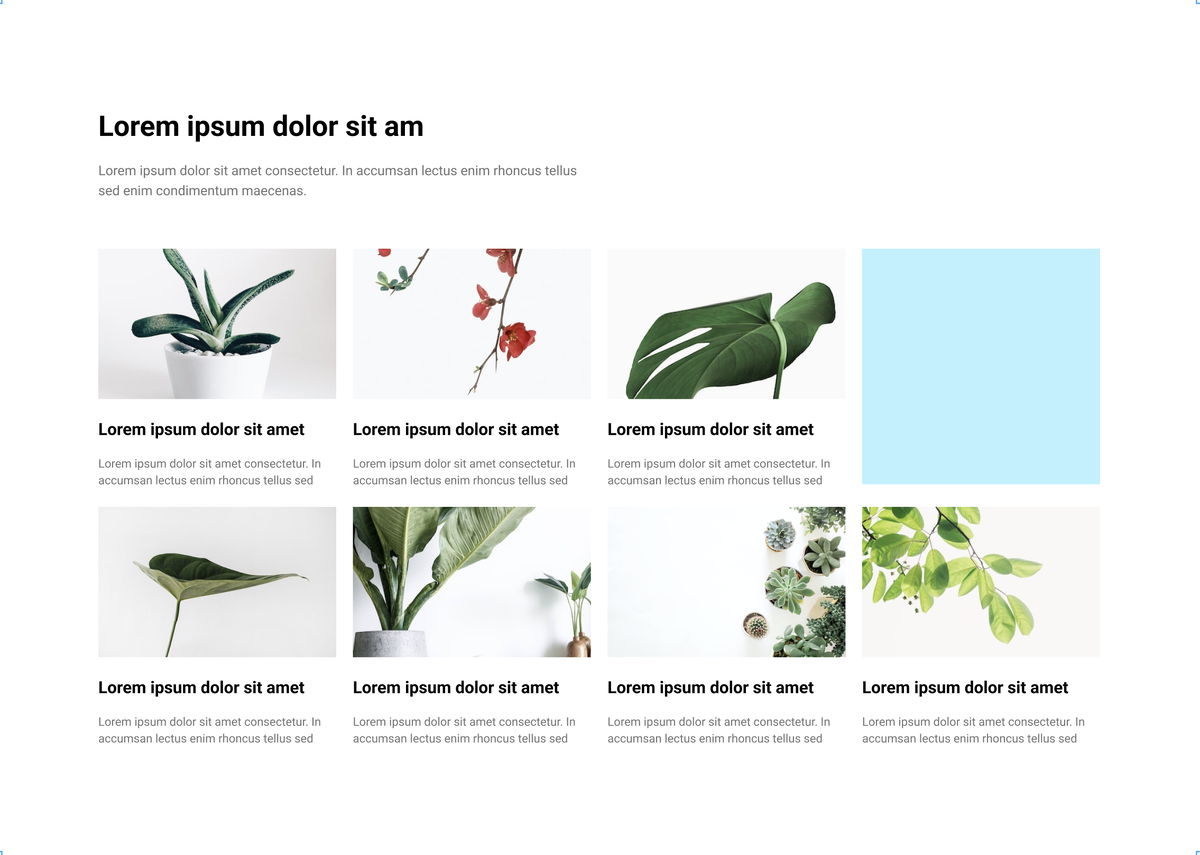 Lorem ipsum dolor sit am

Lorem ipsum dolor sit amet consectetur. In accumsan lectus enim rhoncus tellus sed enim condimentum maecenas.

Lorem ipsum dolor sit amet

Lorem ipsum dolor sit amet consectetur. In accumsan lectus enim rhoncus tellus sed

Lorem ipsum dolor sit amet

Lorem ipsum dolor sit amet consectetur. In accumsan lectus enim rhoncus tellus sed

Lorem ipsum dolor sit amet

Lorem ipsum dolor sit amet consectetur. In accumsan lectus enim rhoncus tellus sed

Lorem ipsum dolor sit amet

Lorem ipsum dolor sit amet consectetur. In accumsan lectus enim rhoncus tellus sed

Lorem ipsum dolor sit amet

Lorem ipsum dolor sit amet consectetur. In accumsan lectus enim rhoncus tellus sed

Lorem ipsum dolor sit amet

Lorem ipsum dolor sit amet consectetur. In accumsan lectus enim rhoncus tellus sed

Lorem ipsum dolor sit amet

Lorem ipsum dolor sit amet consectetur. In accumsan lectus enim rhoncus tellus sed